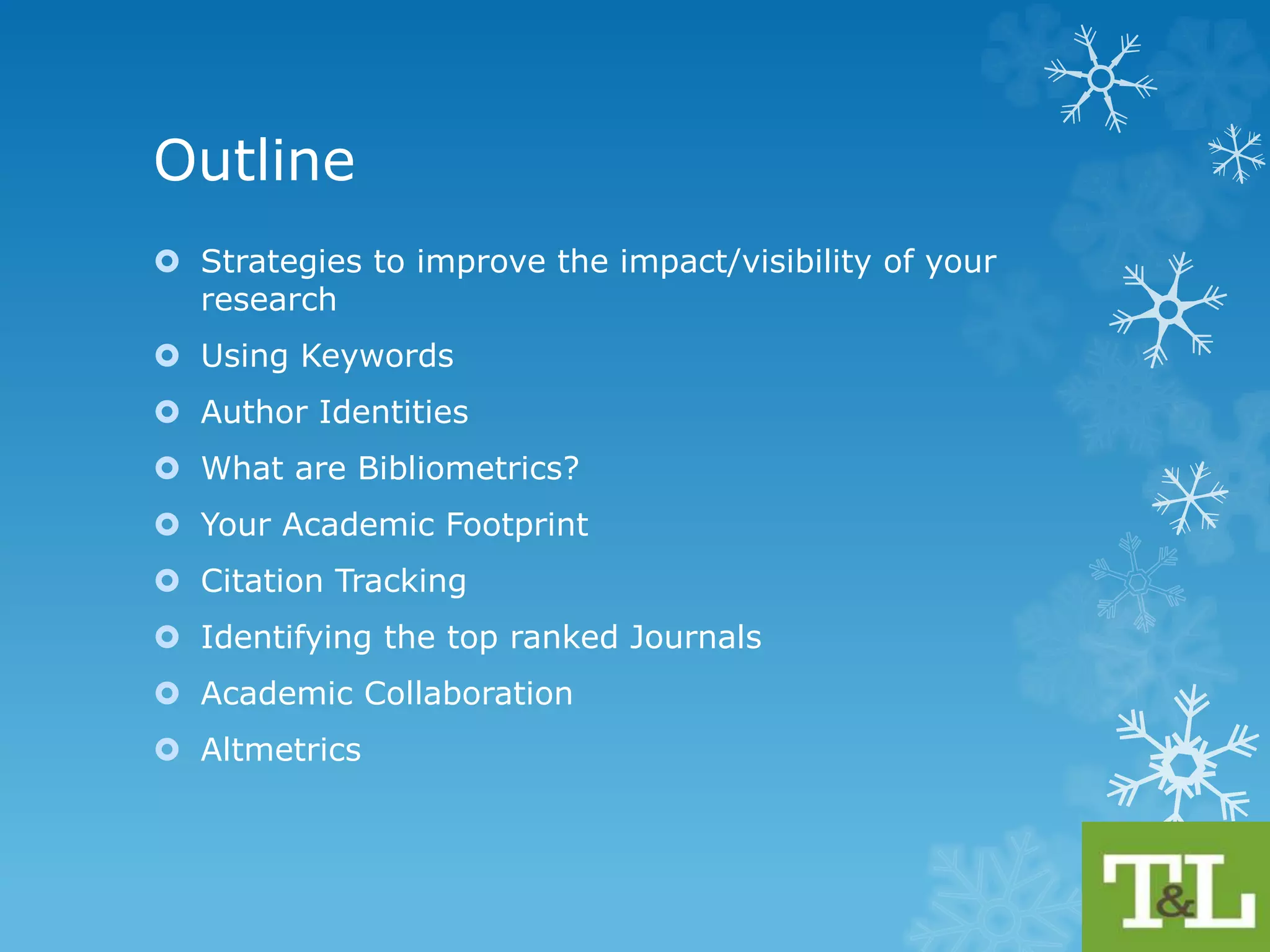 Outline

Strategies to improve the impact/visibility of your research

Using Keywords

Author Identities

What are Bibliometrics?

Your Academic Footprint

Citation Tracking

Identifying the top ranked Journals

Academic Collaboration

Altmetrics

T&L